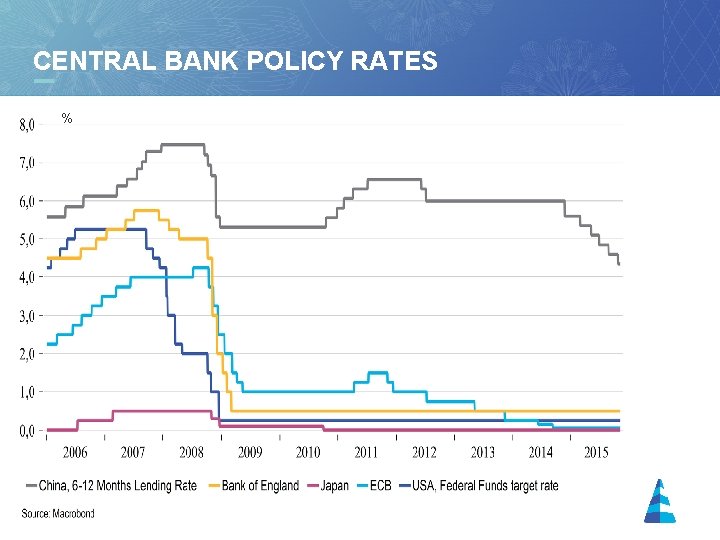 CENTRAL BANK POLICY RATES

%

8,0
7,0
6,0
5,0
4,0
3,0
2,0
1,0
0,0

2006 2007 2008 2009 2010 2011 2012 2013 2014 2015

China, 6-12 Months Lending Rate
Bank of England
Japan
ECB
USA, Federal Funds target rate

Source: Macrobond